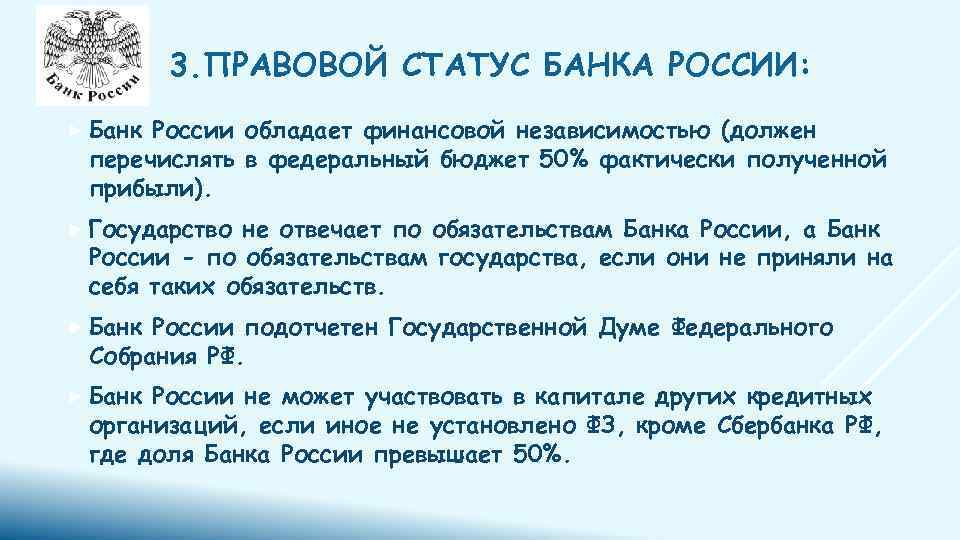 Банк России

3.ПРАВОВОЙ СТАТУС БАНКА РОССИИ:

Банк России обладает финансовой независимостью (должен перечислять в федеральный бюджет 50% фактически полученной прибыли).

Государство не отвечает по обязательствам Банка России, а Банк России - по обязательствам государства, если они не приняли на себя таких обязательств.

Банк России подотчетен Государственной Думе Федерального Собрания РФ.

Банк России не может участвовать в капитале других кредитных организаций, если иное не установлено ФЗ, кроме Сбербанка РФ, где доля Банка России превышает 50%.